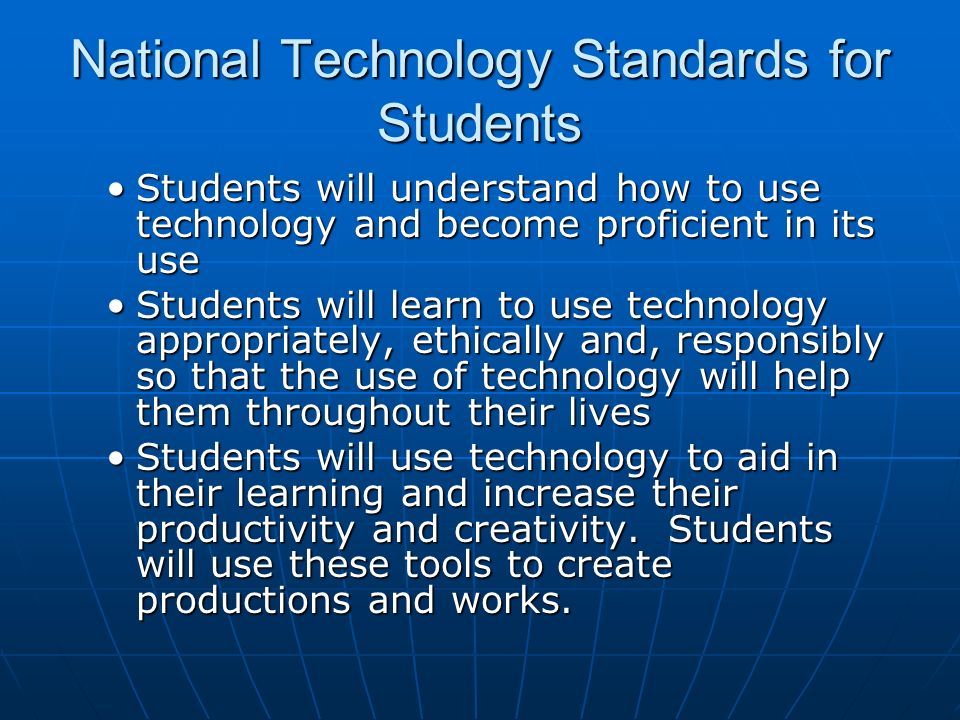 National Technology Standards for Students

• Students will understand how to use technology and become proficient in its use
• Students will learn to use technology appropriately, ethically and, responsibly so that the use of technology will help them throughout their lives
• Students will use technology to aid in their learning and increase their productivity and creativity. Students will use these tools to create productions and works.